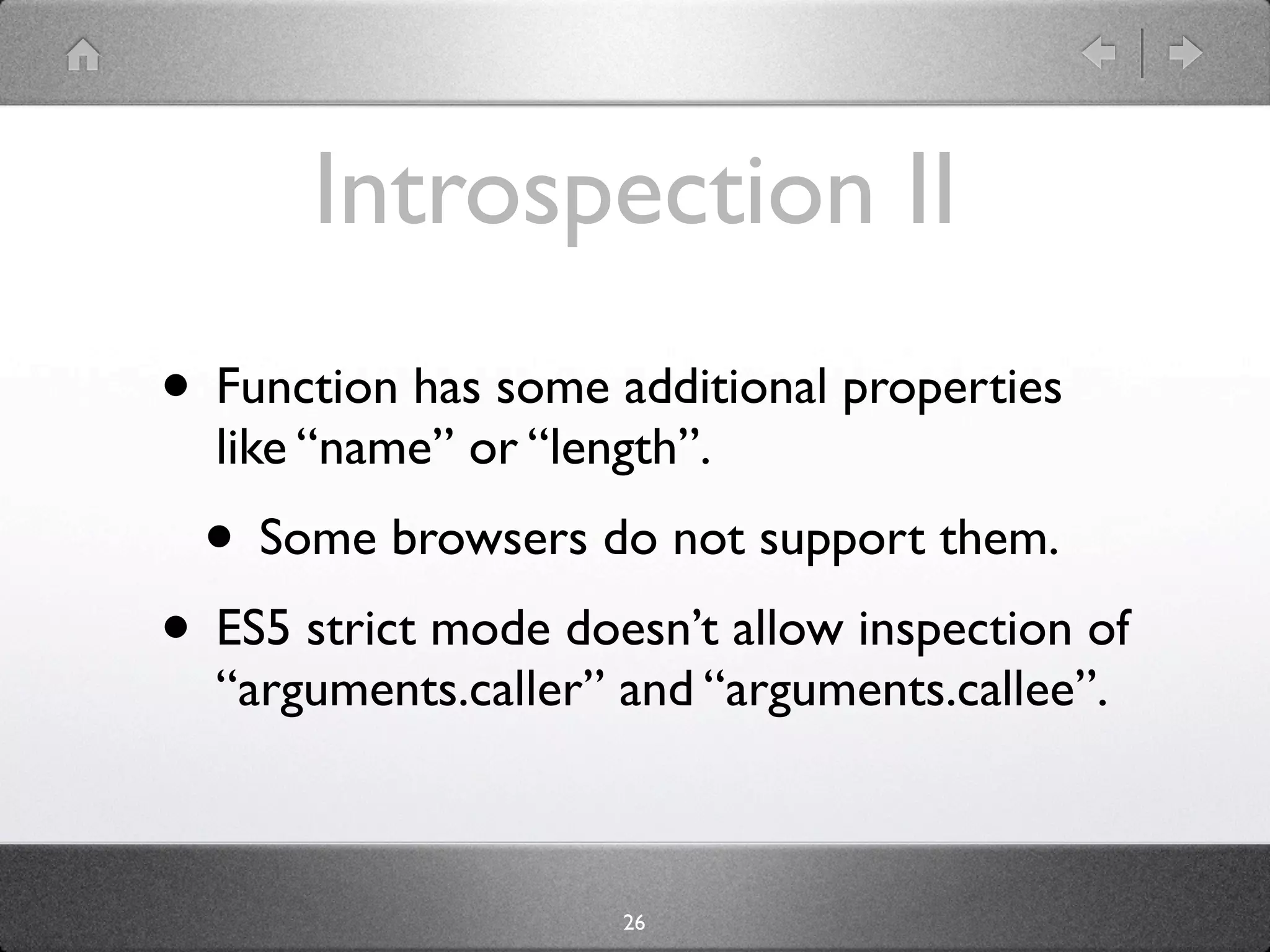 Introspection II

• Function has some additional properties like “name” or “length”.

• Some browsers do not support them.

• ES5 strict mode doesn’t allow inspection of “arguments.caller” and “arguments.callee”.

26